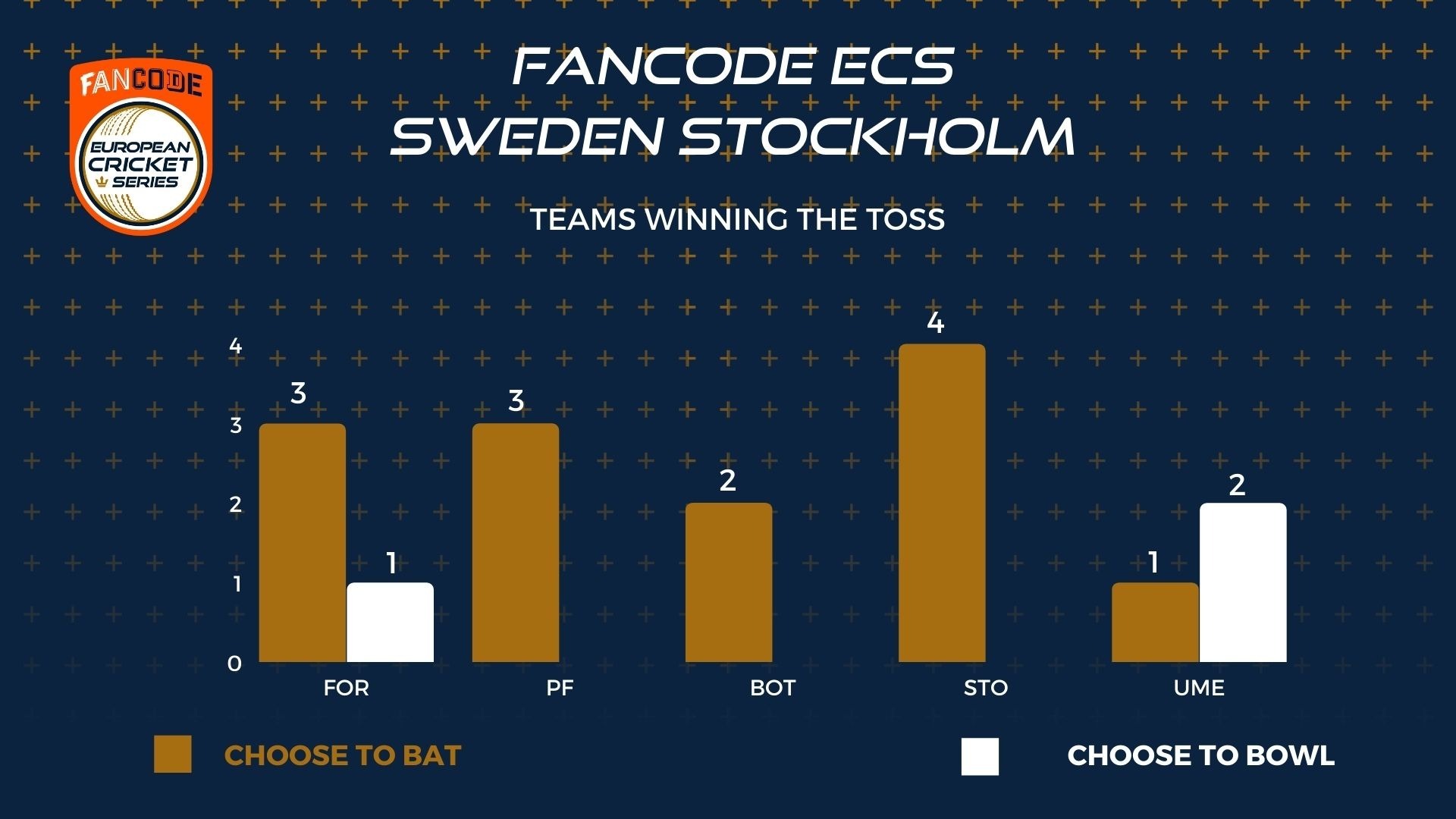 FANCODE
EUROPEAN CRICKET SERIES

FANCODE ECS SWEDEN STOCKHOLM

TEAMS WINNING THE TOSS

4
3
2
1
0

3 1 3 2 4 1 2

FOR PF BOT STO UME

CHOOSE TO BAT

CHOOSE TO BOWL